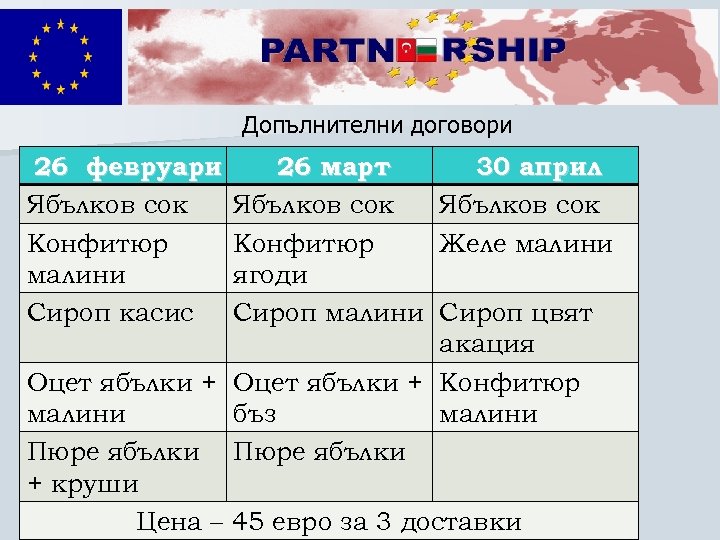 PARTNERSHIP

Допълнителни договори

| 26 февруари | 26 март | 30 април |
|---|---|---|
| Ябълков сок | Ябълков сок | Ябълков сок |
| Конфитюр малини | Конфитюр ягоди | Желе малини |
| Сироп касис | Сироп малини | Сироп цвят акация |
| Оцет ябълки + малини | Оцет ябълки + бъз | Конфитюр малини |
| Пюре ябълки + круши | Пюре ябълки | |
| Цена – 45 евро за 3 доставки | | |